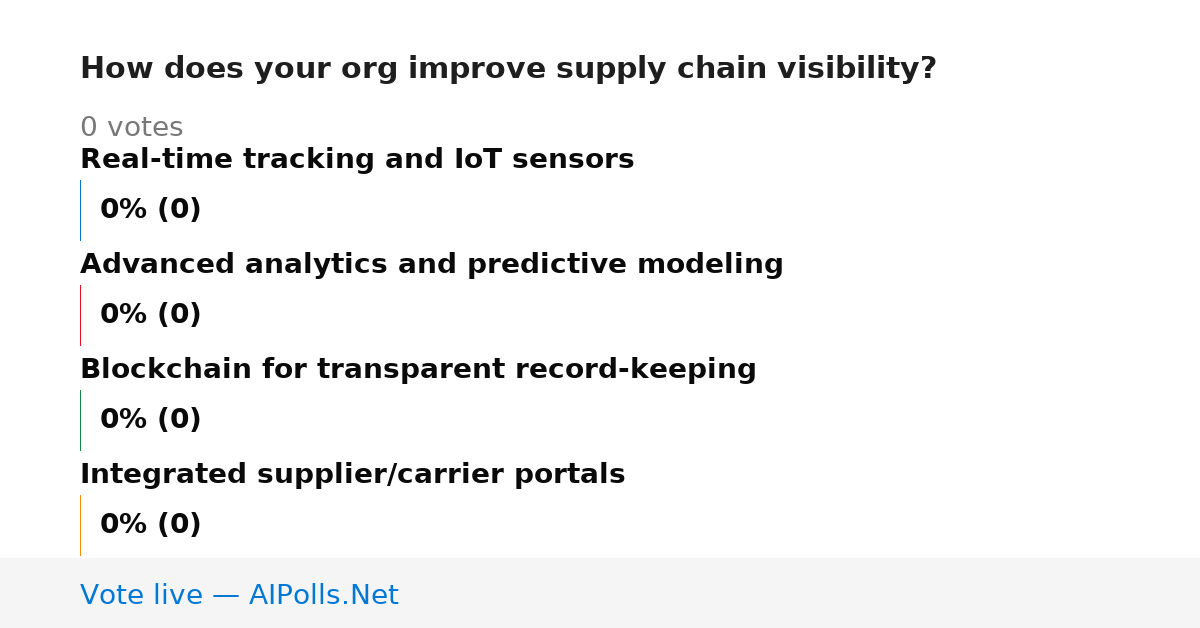 How does your org improve supply chain visibility?

0 votes

Real-time tracking and IoT sensors

0% (0)

Advanced analytics and predictive modeling

0% (0)

Blockchain for transparent record-keeping

0% (0)

Integrated supplier/carrier portals

0% (0)

Vote live — AIPolls.Net